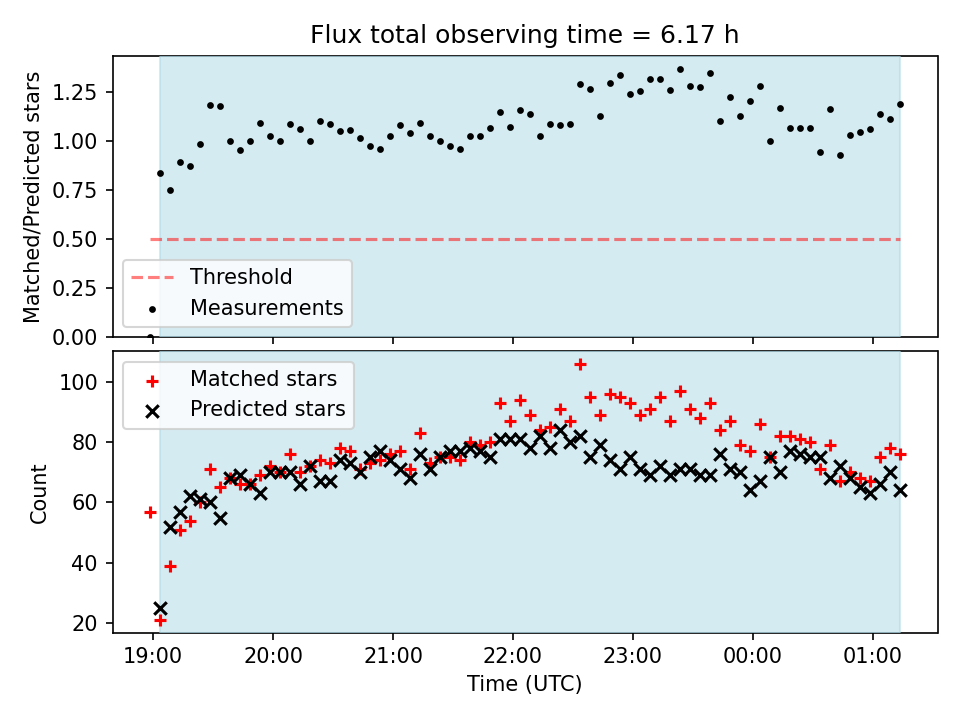 Flux total observing time = 6.17 h

Matched/Predicted stars

1.25
1.00
0.75
0.50
0.25
0.00

Threshold
Measurements

Count

100
80
60
40
20

Matched stars
Predicted stars

19:00
20:00
21:00
22:00
23:00
00:00
01:00

Time (UTC)